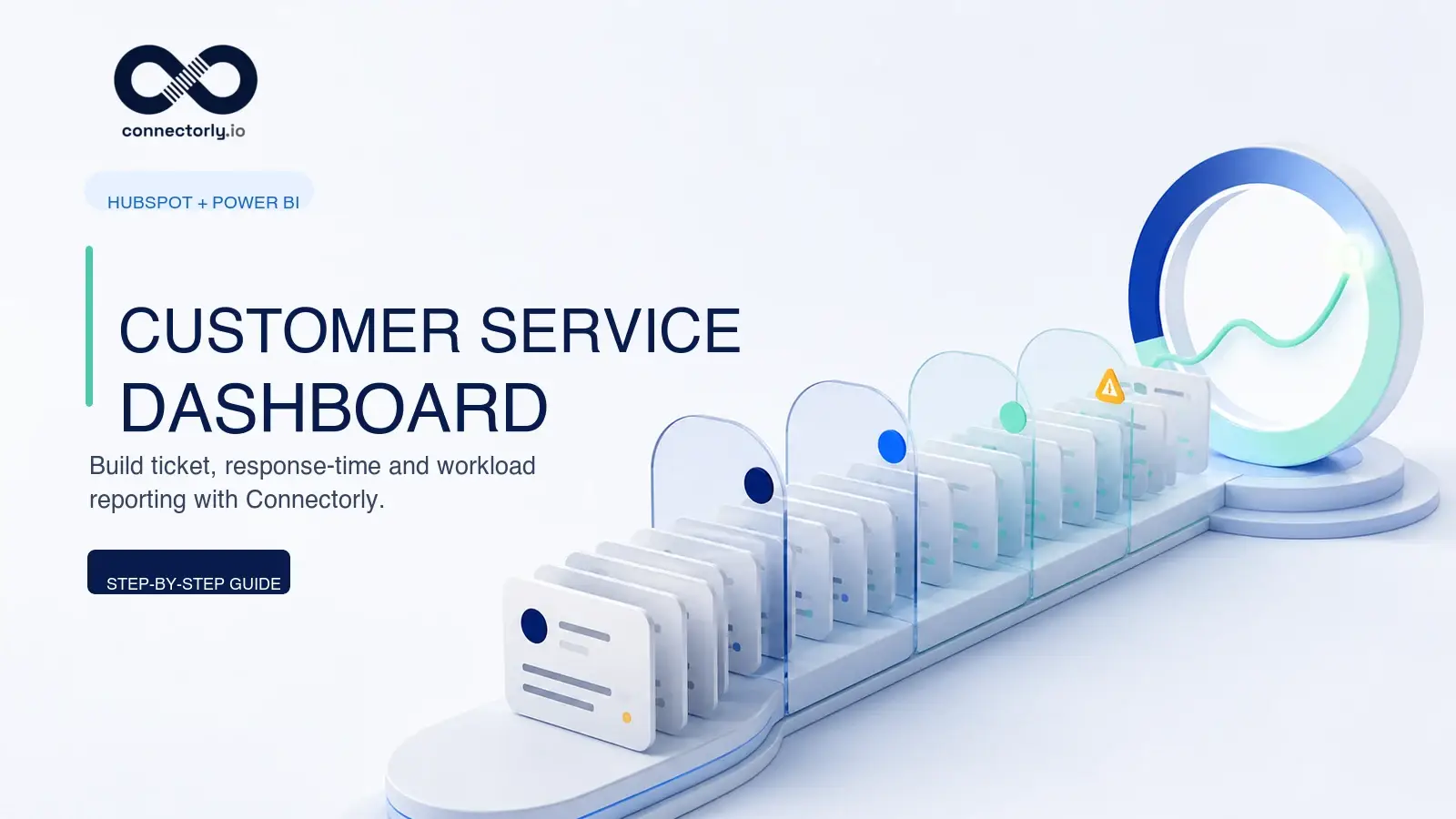 connectorly.io

HUBSPOT + POWER BI

CUSTOMER SERVICE DASHBOARD

Build ticket, response-time and workload reporting with Connectorly.

STEP-BY-STEP GUIDE